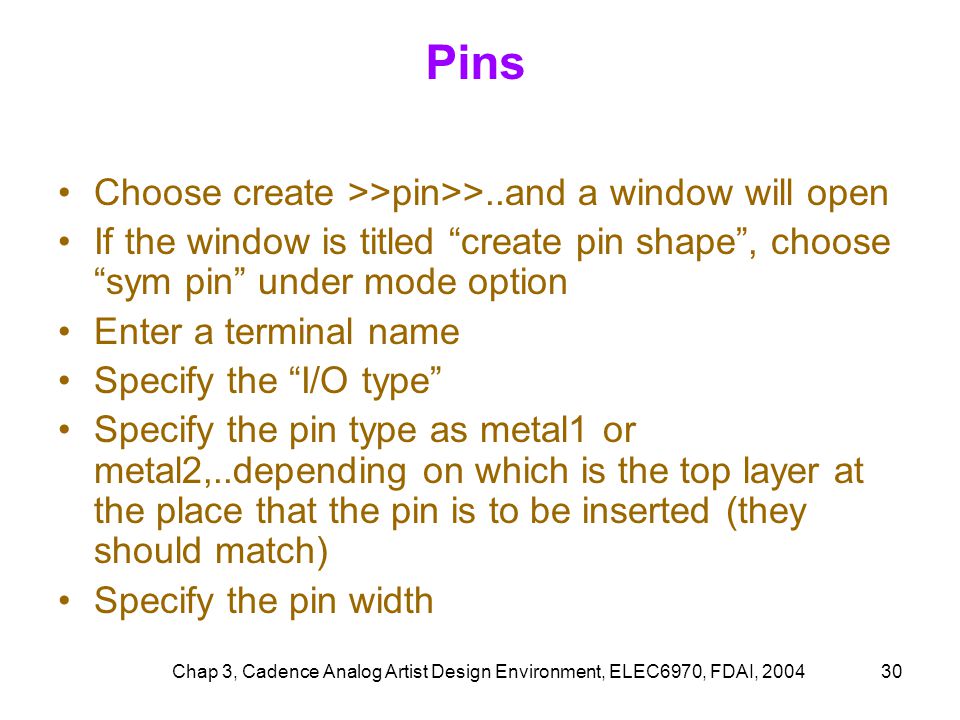 Pins

• Choose create >>pin>>..and a window will open
• If the window is titled “create pin shape”, choose “sym pin” under mode option
• Enter a terminal name
• Specify the “I/O type”
• Specify the pin type as metal1 or metal2,..depending on which is the top layer at the place that the pin is to be inserted (they should match)
• Specify the pin width

Chap 3, Cadence Analog Artist Design Environment, ELEC6970, FDAI, 2004 30